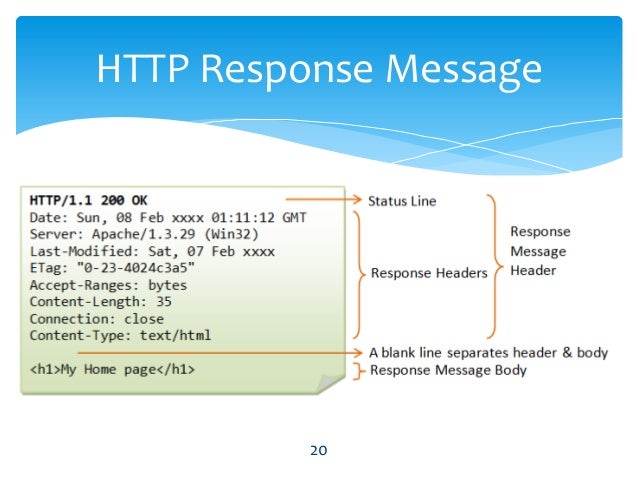 HTTP Response Message

HTTP/1.1 200 OK
Date: Sun, 08 Feb xxxx 01:11:12 GMT
Server: Apache/1.3.29 (Win32)
Last-Modified: Sat, 07 Feb xxxx
ETag: "0-23-4024c3a5"
Accept-Ranges: bytes
Content-Length: 35
Connection: close
Content-Type: text/html

<h1>My Home page</h1>

Status Line

Response Headers

Response Message Header

A blank line separates header & body

Response Message Body

20